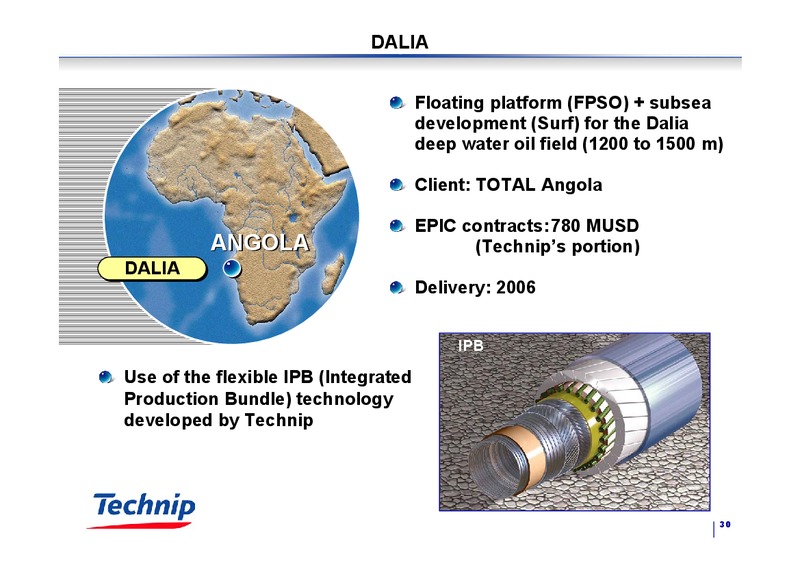 DALIA

ANGOLA

DALIA

Floating platform (FPSO) + subsea development (Surf) for the Dalia deep water oil field (1200 to 1500 m)

Client: TOTAL Angola

EPIC contracts:780 MUSD (Technip's portion)

Delivery: 2006

IPB

Use of the flexible IPB (Integrated Production Bundle) technology developed by Technip

Technip

30